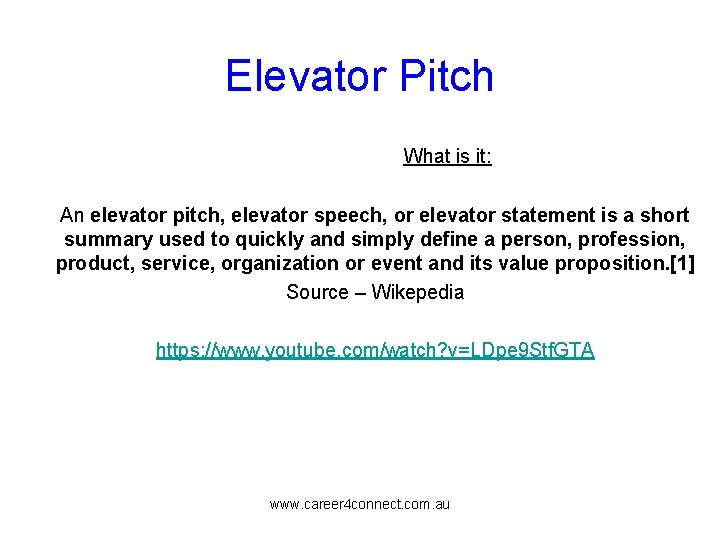 Elevator Pitch

What is it:

An elevator pitch, elevator speech, or elevator statement is a short summary used to quickly and simply define a person, profession, product, service, organization or event and its value proposition.[1]

Source – Wikepedia

https://www.youtube.com/watch?v=LDpe9StfGTA

www.career4connect.com.au